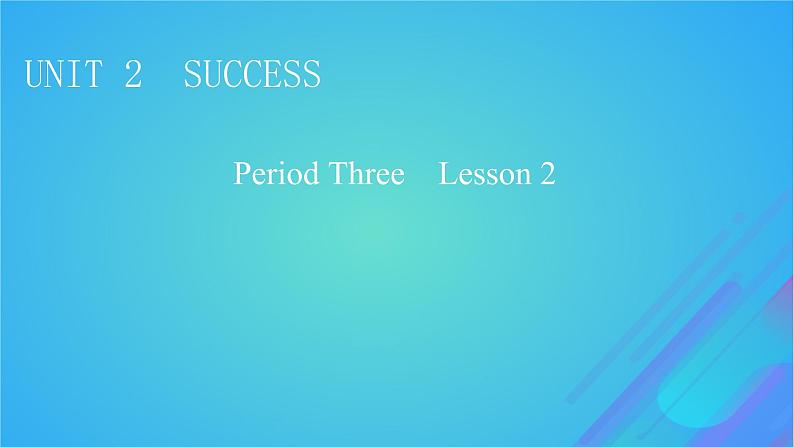 UNIT 2　SUCCESS

Period Three　Lesson 2